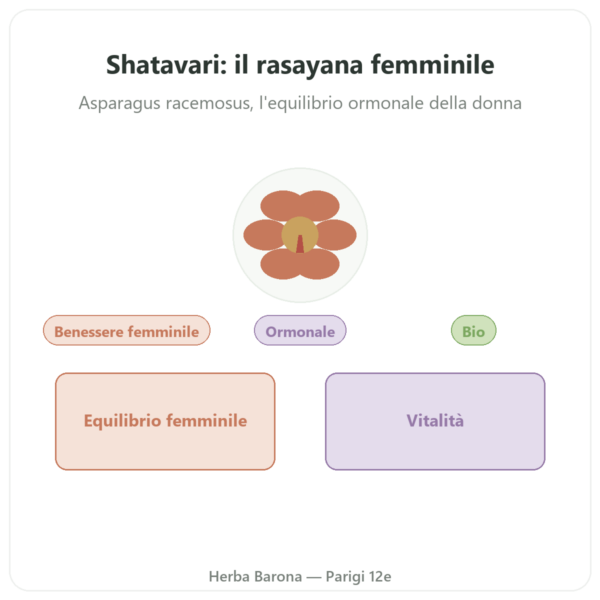 Shatavari: il rasayana femminile

Asparagus racemosus, l'equilibrio ormonale della donna

Benessere femminile

Ormonale

Bio

Equilibrio femminile

Vitalità

Herba Barona — Parigi 12e